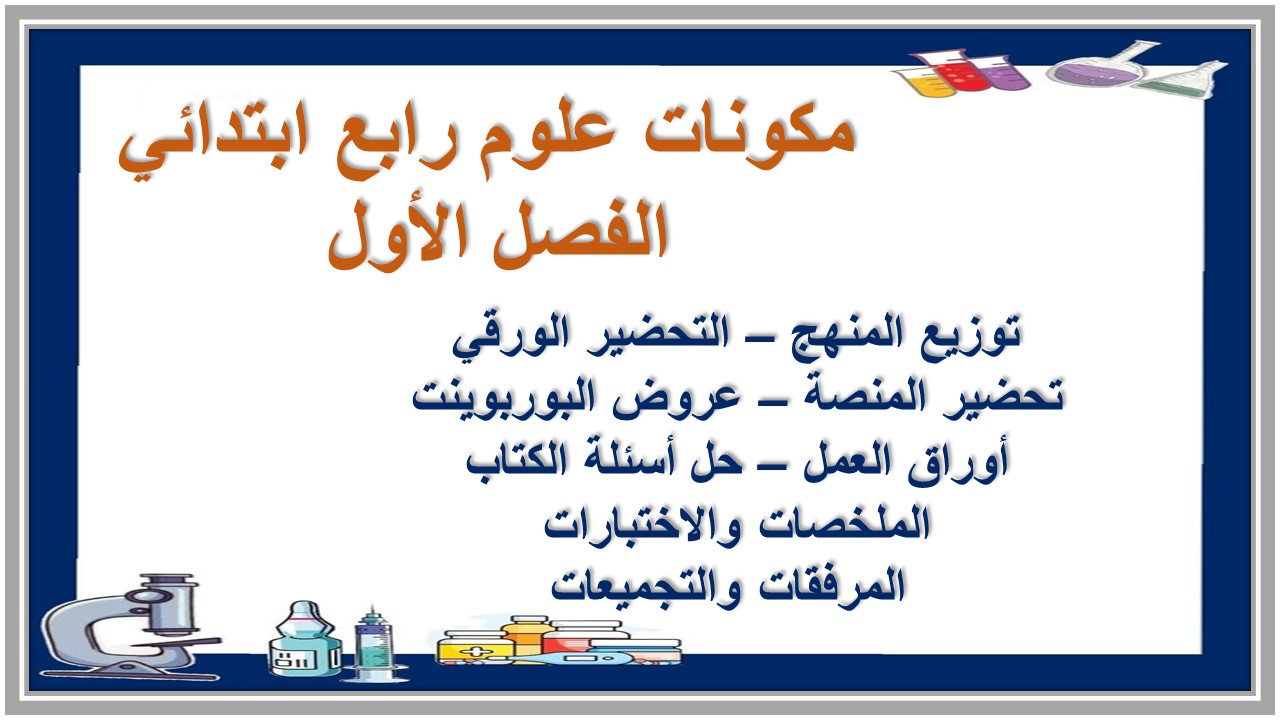 مكونات علوم رابع ابتدائي
الفصل الأول

توزيع المنهج – التحضير الورقي
تحضير المنصة – عروض البوربوينت
أوراق العمل – حل أسئلة الكتاب
الملخصات والاختبارات
المرفقات والتجميعات